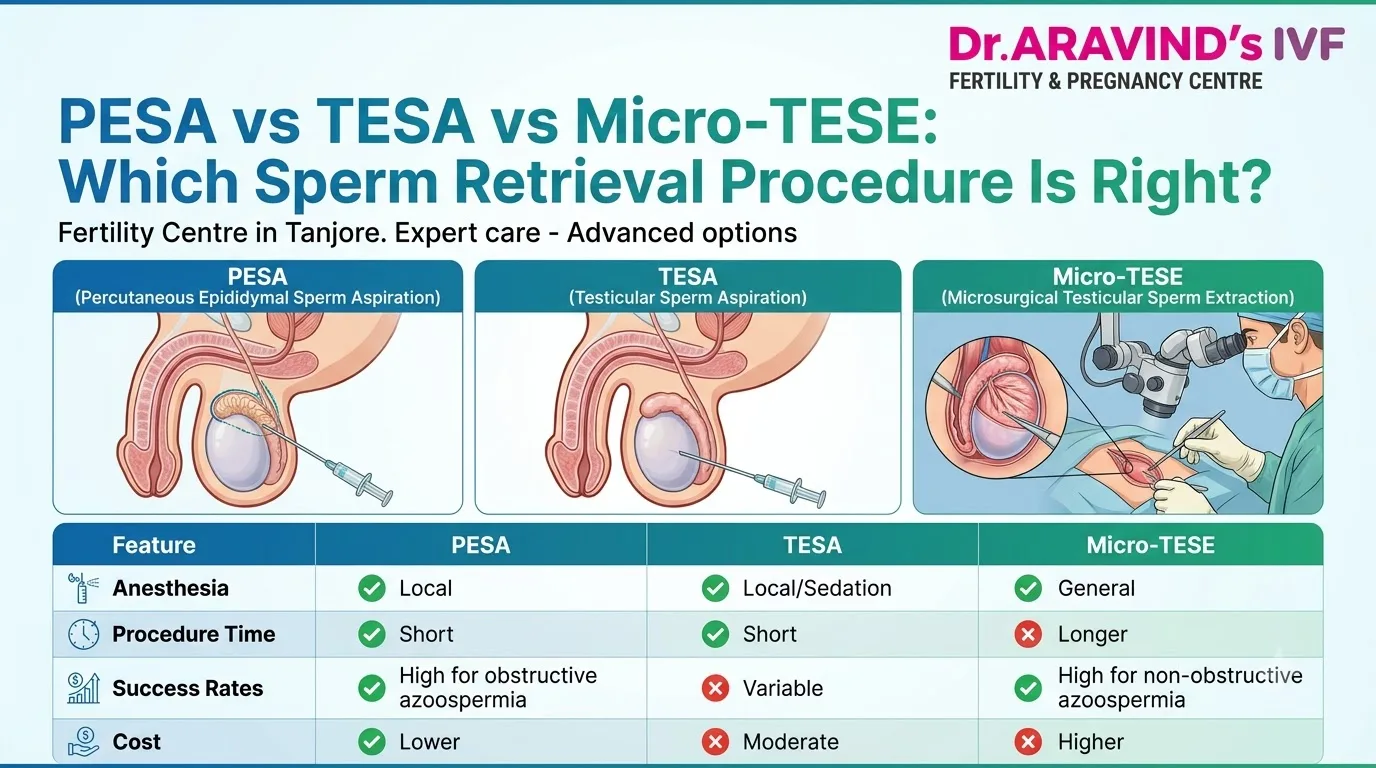 Dr.ARAVIND's IVF
FERTILITY & PREGNANCY CENTRE

PESA vs TESA vs Micro-TESE: Which Sperm Retrieval Procedure Is Right?

Fertility Centre in Tanjore. Expert care - Advanced options

PESA
(Percutaneous Epididymal Sperm Aspiration)

TESA
(Testicular Sperm Aspiration)

Micro-TESE
(Microsurgical Testicular Sperm Extraction)

| Feature | PESA | TESA | Micro-TESE |
|---|---|---|---|
| Anesthesia | Local | Local/Sedation | General |
| Procedure Time | Short | Short | Longer |
| Success Rates | High for obstructive azoospermia | Variable | High for non-obstructive azoospermia |
| Cost | Lower | Moderate | Higher |